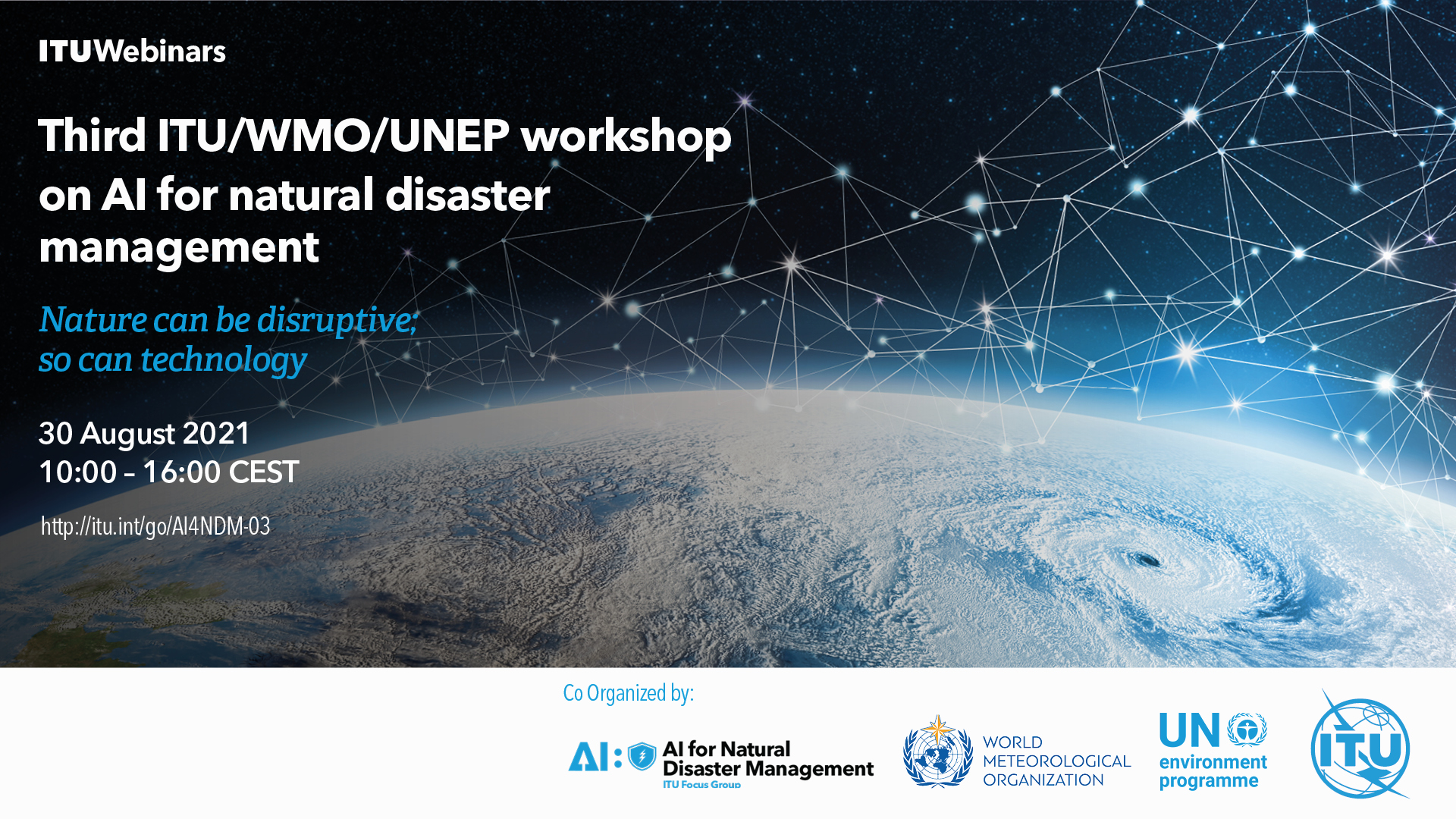 ITUWebinars

Third ITU/WMO/UNEP workshop on AI for natural disaster management

Nature can be disruptive; so can technology

30 August 2021
10:00 – 16:00 CEST

http://itu.int/go/AI4NDM-03

Co Organized by:

AI: AI for Natural Disaster Management
ITU Focus Group

WORLD METEOROLOGICAL ORGANIZATION

UN environment programme

ITU